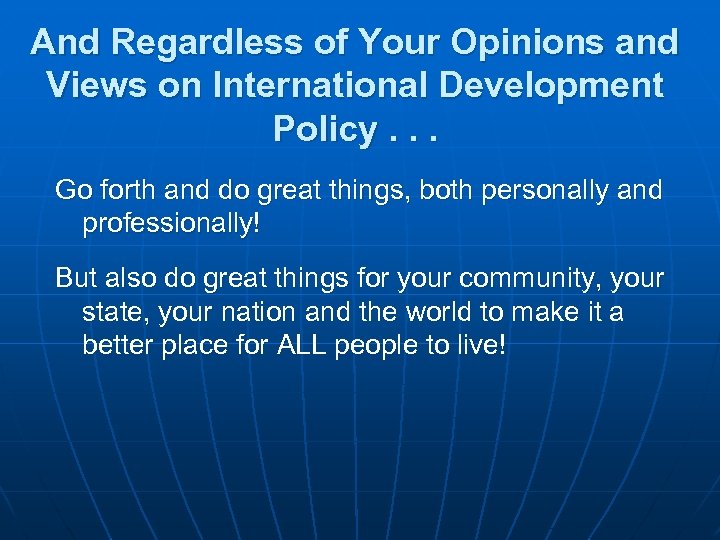 And Regardless of Your Opinions and Views on International Development Policy . . .

Go forth and do great things, both personally and professionally!

But also do great things for your community, your state, your nation and the world to make it a better place for ALL people to live!